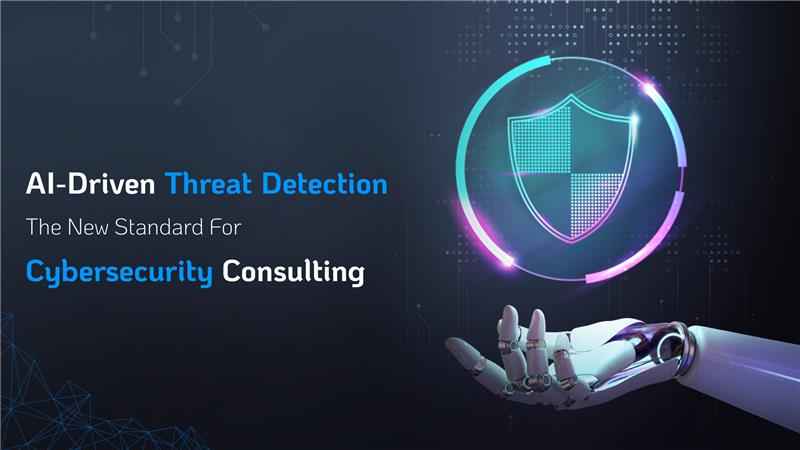 AI-Driven Threat Detection
The New Standard For
Cybersecurity Consulting